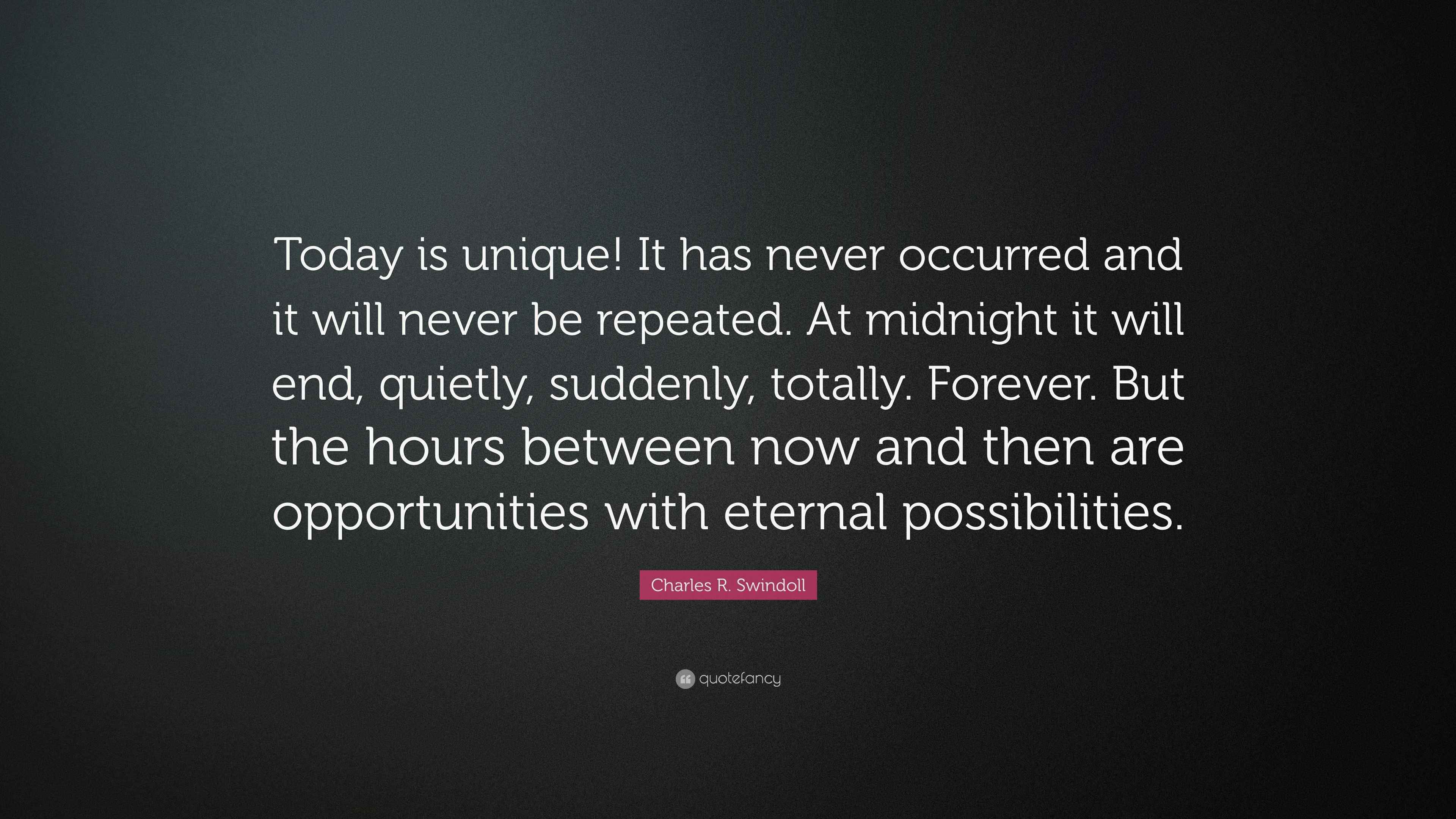 Today is unique! It has never occurred and it will never be repeated. At midnight it will end, quietly, suddenly, totally. Forever. But the hours between now and then are opportunities with eternal possibilities.

Charles R. Swindoll

quotefancy